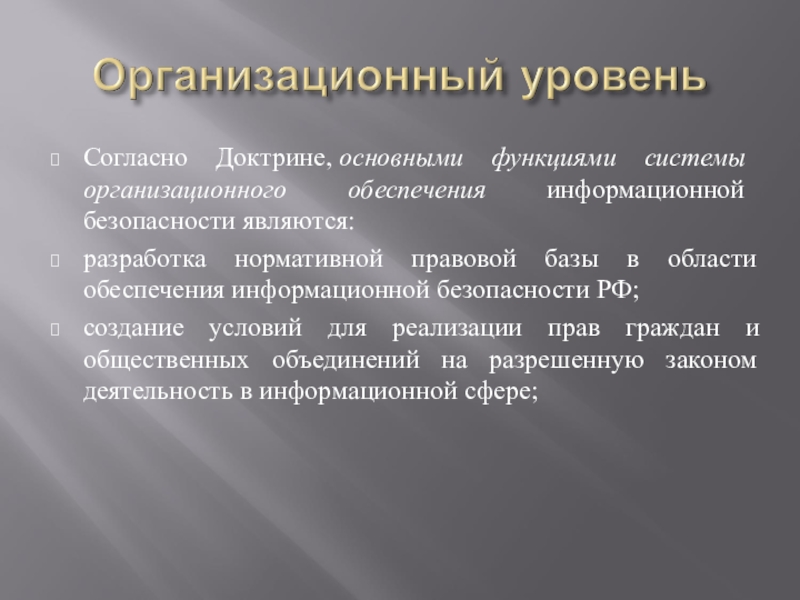 Организационный уровень

Согласно Доктрине, основными функциями системы организационного обеспечения информационной безопасности являются:

разработка нормативной правовой базы в области обеспечения информационной безопасности РФ;

создание условий для реализации прав граждан и общественных объединений на разрешенную законом деятельность в информационной сфере;